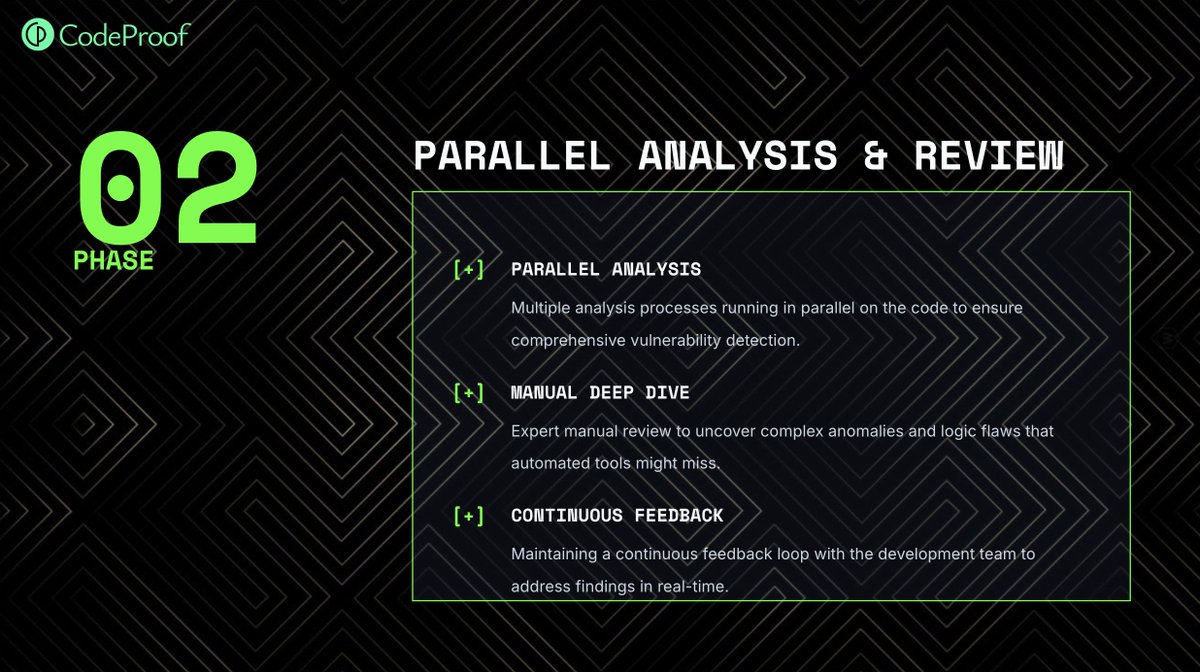 CodeProof

02
PHASE

PARALLEL ANALYSIS & REVIEW

[+] PARALLEL ANALYSIS

Multiple analysis processes running in parallel on the code to ensure comprehensive vulnerability detection.

[+] MANUAL DEEP DIVE

Expert manual review to uncover complex anomalies and logic flaws that automated tools might miss.

[+] CONTINUOUS FEEDBACK

Maintaining a continuous feedback loop with the development team to address findings in real-time.